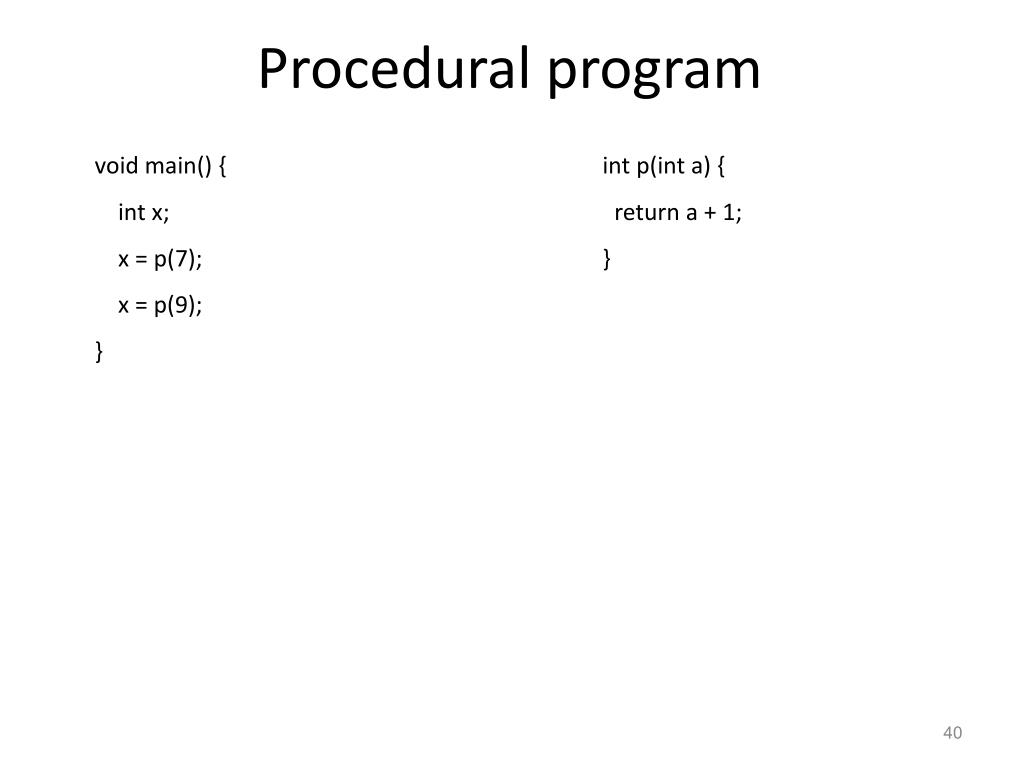 Procedural program

void main() {
int x;
x = p(7);
x = p(9);
}

int p(int a) {
return a + 1;
}

40